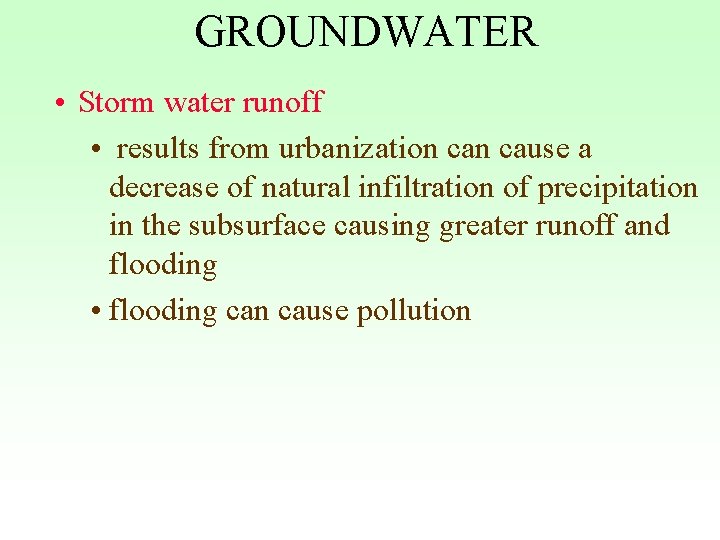 GROUNDWATER

• Storm water runoff

• results from urbanization can cause a decrease of natural infiltration of precipitation in the subsurface causing greater runoff and flooding

• flooding can cause pollution